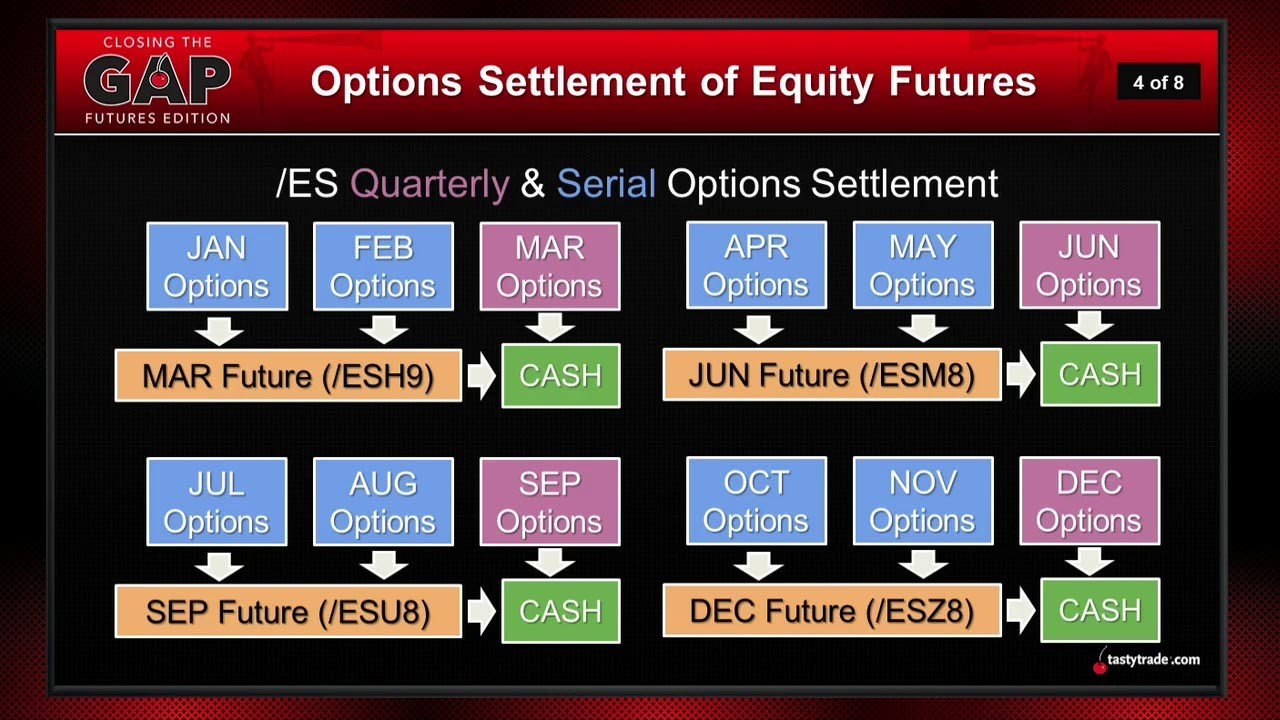 CLOSING THE
GAP
FUTURES EDITION

Options Settlement of Equity Futures

4 of 8

/ES Quarterly & Serial Options Settlement

JAN Options

FEB Options

MAR Options

MAR Future (/ESH9)

CASH

APR Options

MAY Options

JUN Options

JUN Future (/ESM8)

CASH

JUL Options

AUG Options

SEP Options

SEP Future (/ESU8)

CASH

OCT Options

NOV Options

DEC Options

DEC Future (/ESZ8)

CASH

tastytrade.com